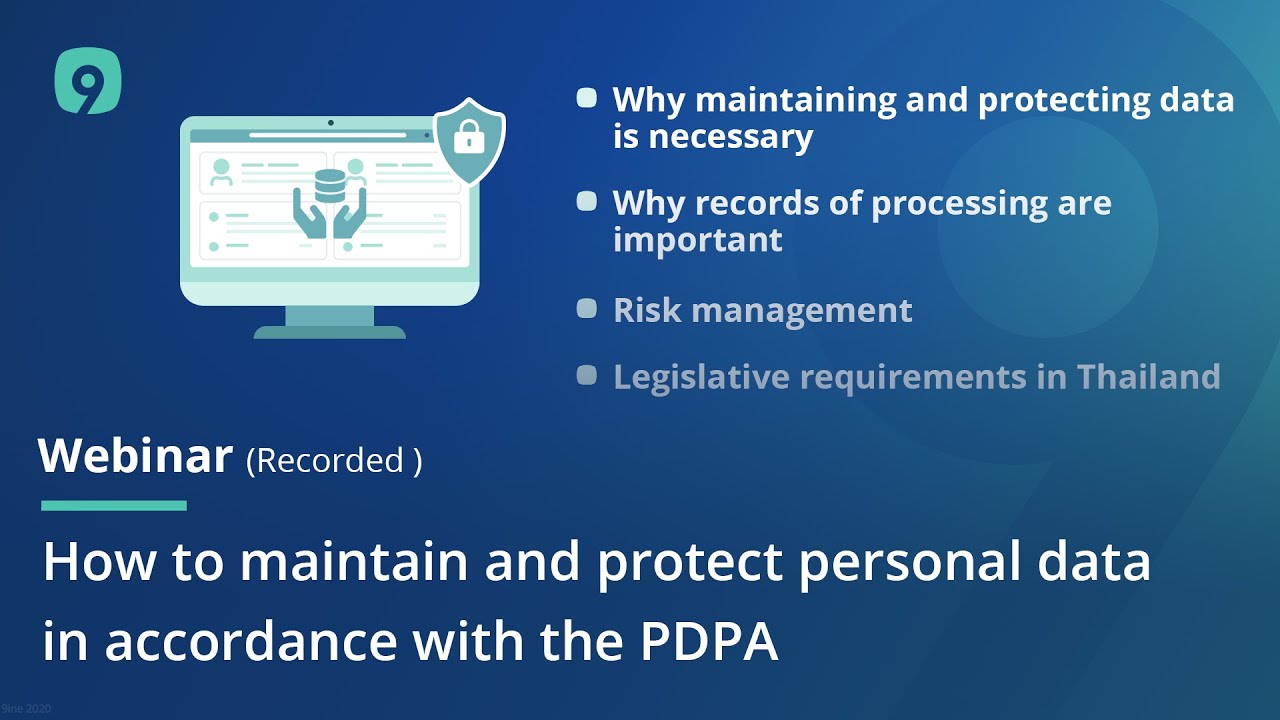 9

Why maintaining and protecting data is necessary

Why records of processing are important

Risk management

Legislative requirements in Thailand

Webinar (Recorded )

How to maintain and protect personal data in accordance with the PDPA

9ine 2020